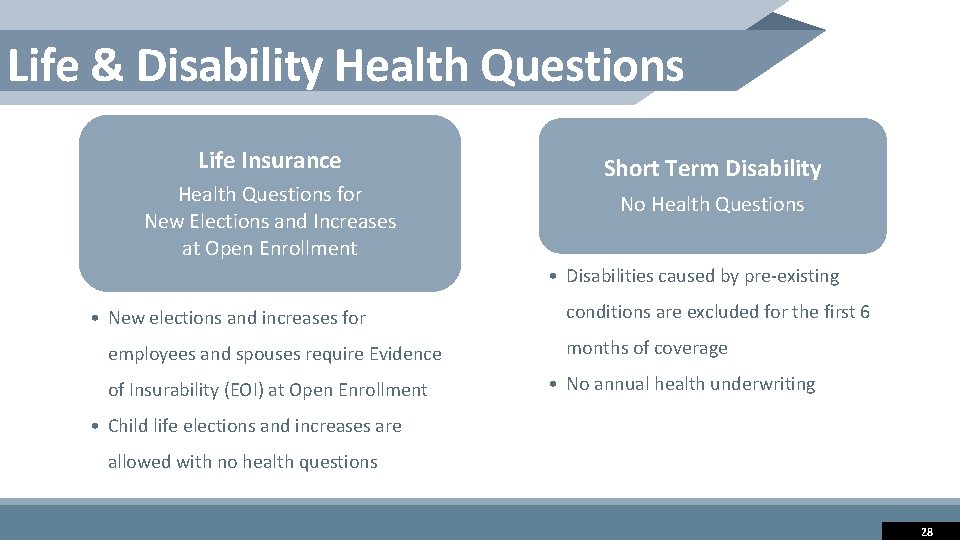 Life & Disability Health Questions

Life Insurance
Health Questions for New Elections and Increases at Open Enrollment

• New elections and increases for employees and spouses require Evidence of Insurability (EOI) at Open Enrollment
• Child life elections and increases are allowed with no health questions

Short Term Disability
No Health Questions

• Disabilities caused by pre-existing conditions are excluded for the first 6 months of coverage
• No annual health underwriting

28